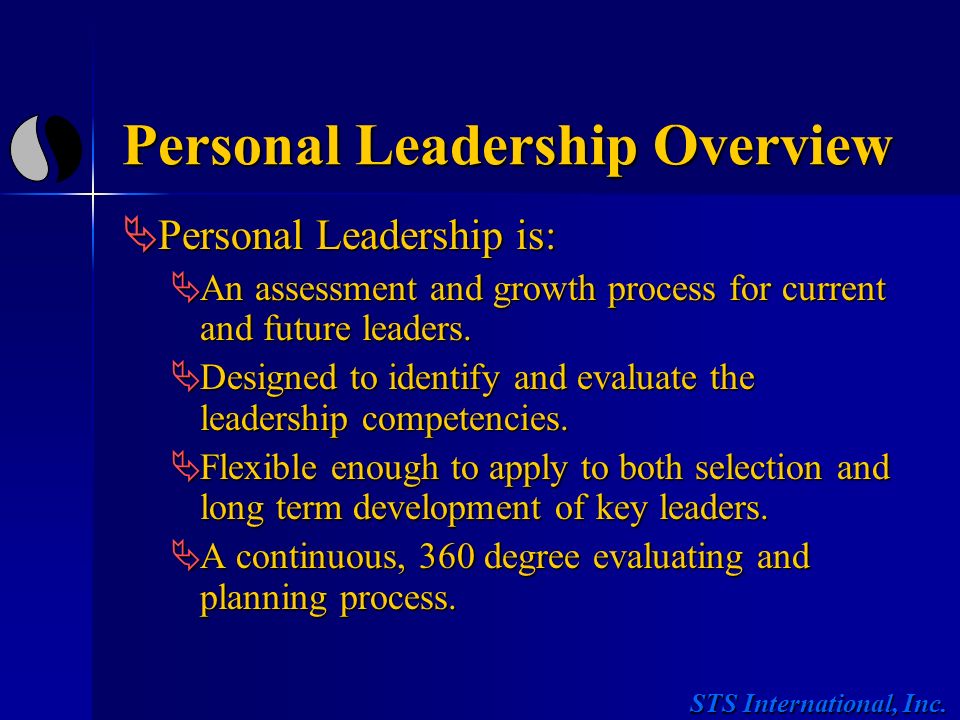 Personal Leadership Overview

Personal Leadership is:

An assessment and growth process for current and future leaders.

Designed to identify and evaluate the leadership competencies.

Flexible enough to apply to both selection and long term development of key leaders.

A continuous, 360 degree evaluating and planning process.

STS International, Inc.